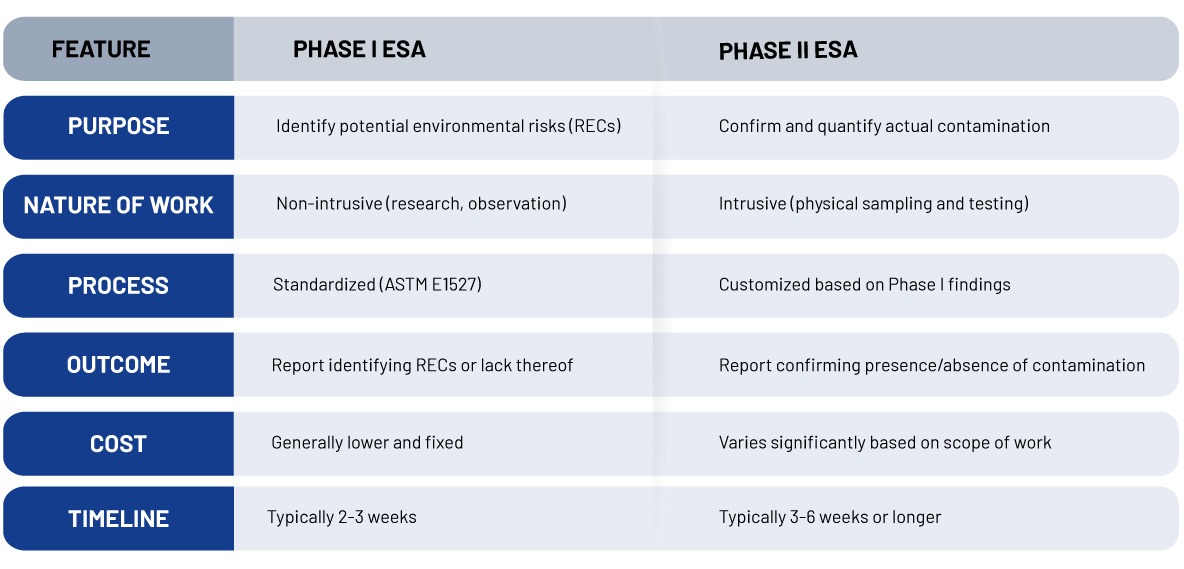 | FEATURE | PHASE I ESA | PHASE II ESA |
|---|---|---|
| PURPOSE | Identify potential environmental risks (RECs) | Confirm and quantify actual contamination |
| NATURE OF WORK | Non-intrusive (research, observation) | Intrusive (physical sampling and testing) |
| PROCESS | Standardized (ASTM E1527) | Customized based on Phase I findings |
| OUTCOME | Report identifying RECs or lack thereof | Report confirming presence/absence of contamination |
| COST | Generally lower and fixed | Varies significantly based on scope of work |
| TIMELINE | Typically 2-3 weeks | Typically 3-6 weeks or longer |